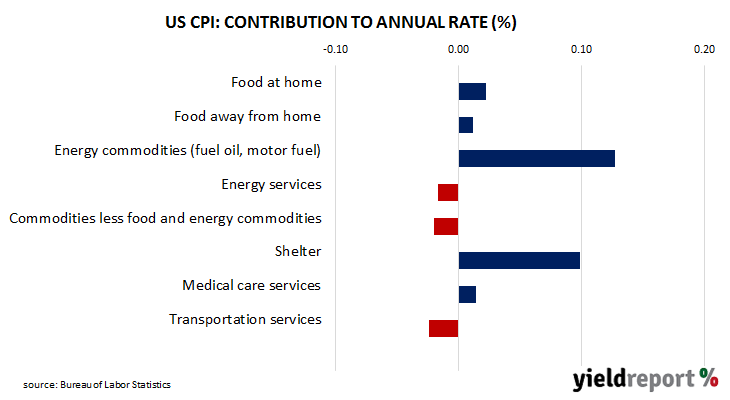 US CPI: CONTRIBUTION TO ANNUAL RATE (%)

-0.10
0.00
0.10
0.20

Food at home
Food away from home
Energy commodities (fuel oil, motor fuel)
Energy services
Commodities less food and energy commodities
Shelter
Medical care services
Transportation services

source: Bureau of Labor Statistics

yieldreport %